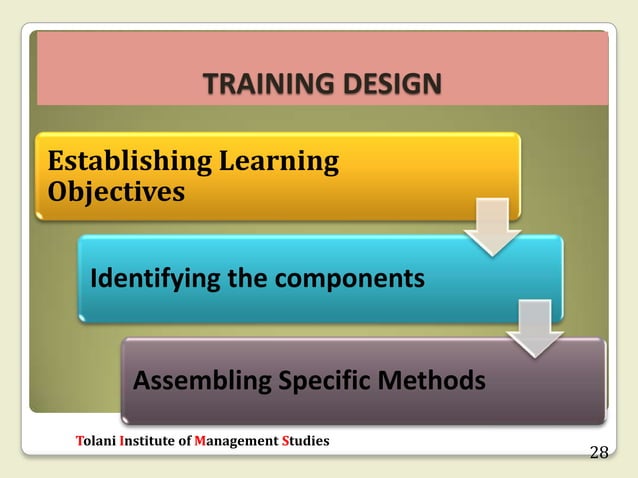 TRAINING DESIGN

Establishing Learning Objectives

Identifying the components

Assembling Specific Methods

Tolani Institute of Management Studies

28